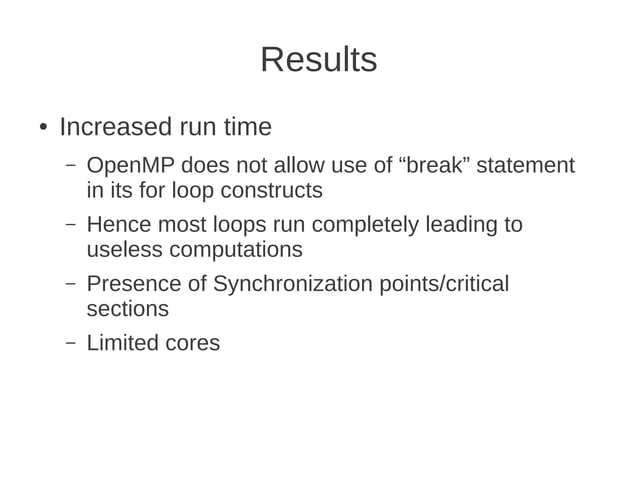 Results

• Increased run time

– OpenMP does not allow use of “break” statement in its for loop constructs

– Hence most loops run completely leading to useless computations

– Presence of Synchronization points/critical sections

– Limited cores